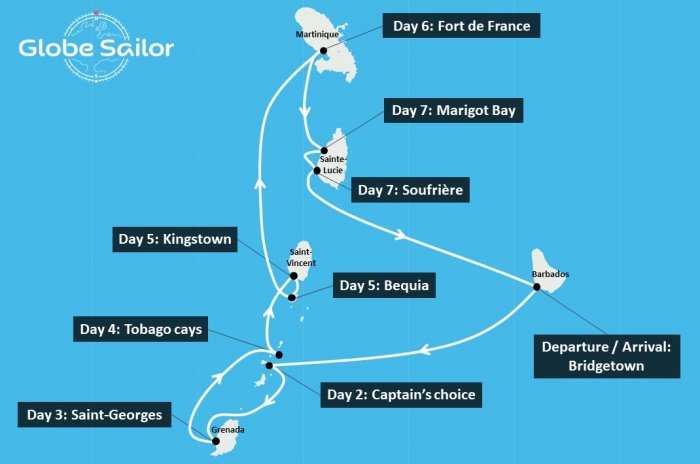 Globe Sailor

Martinique

Day 6: Fort de France

Day 7: Marigot Bay

Sainte-Lucie

Day 7: Soufrière

Day 5: Kingstown

Saint-Vincent

Day 5: Bequia

Barbados

Day 4: Tobago cays

Departure / Arrival: Bridgetown

Day 2: Captain's choice

Day 3: Saint-Georges

Grenada